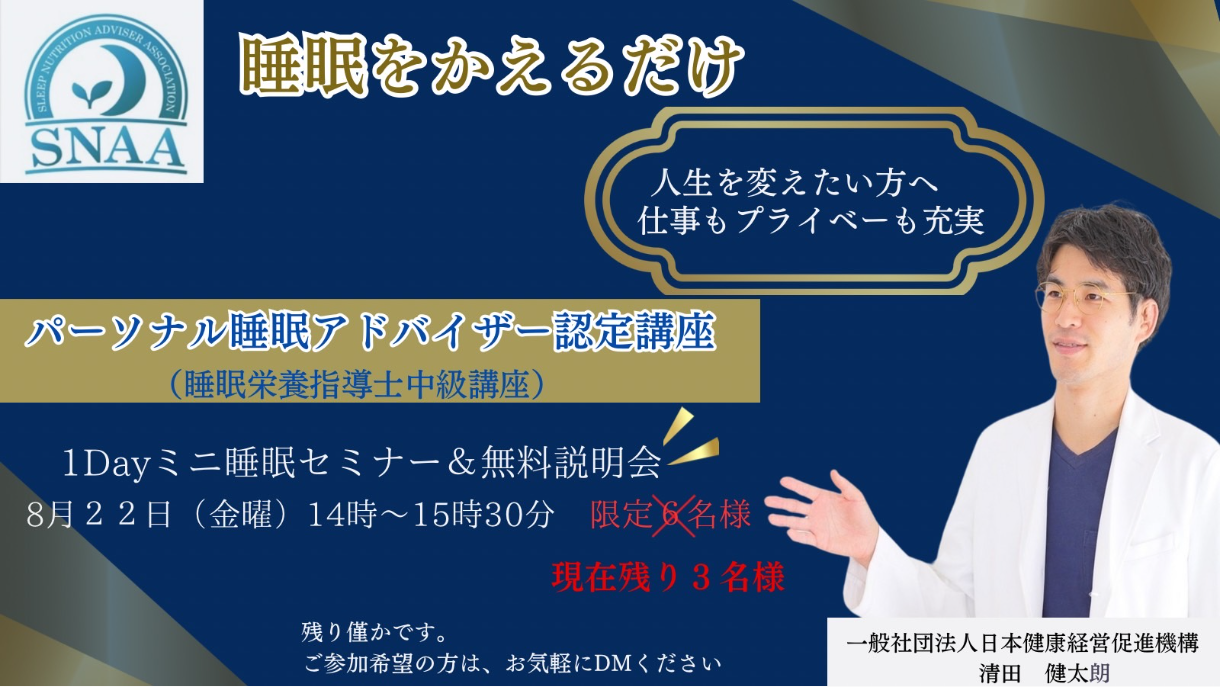 SLEEP NUTRITION ADVISER ASSOCIATION
SNAA

睡眠をかえるだけ

人生を変えたい方へ
仕事もプライベーも充実

パーソナル睡眠アドバイザー認定講座
（睡眠栄養指導士中級講座）

1Dayミニ睡眠セミナー＆無料説明会
8月２２日（金曜）14時～15時30分　限定6名様

現在残り３名様

残り僅かです。
ご参加希望の方は、お気軽にDMください

一般社団法人日本健康経営促進機構
清田　健太朗